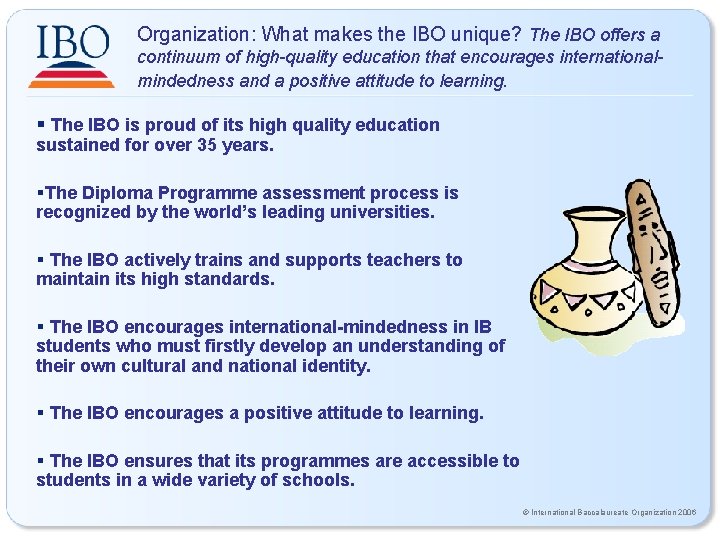 IBO

Organization: What makes the IBO unique? The IBO offers a continuum of high-quality education that encourages international-mindedness and a positive attitude to learning.

▪ The IBO is proud of its high quality education sustained for over 35 years.

▪The Diploma Programme assessment process is recognized by the world's leading universities.

▪ The IBO actively trains and supports teachers to maintain its high standards.

▪ The IBO encourages international-mindedness in IB students who must firstly develop an understanding of their own cultural and national identity.

▪ The IBO encourages a positive attitude to learning.

▪ The IBO ensures that its programmes are accessible to students in a wide variety of schools.

© International Baccalaureate Organization 2006